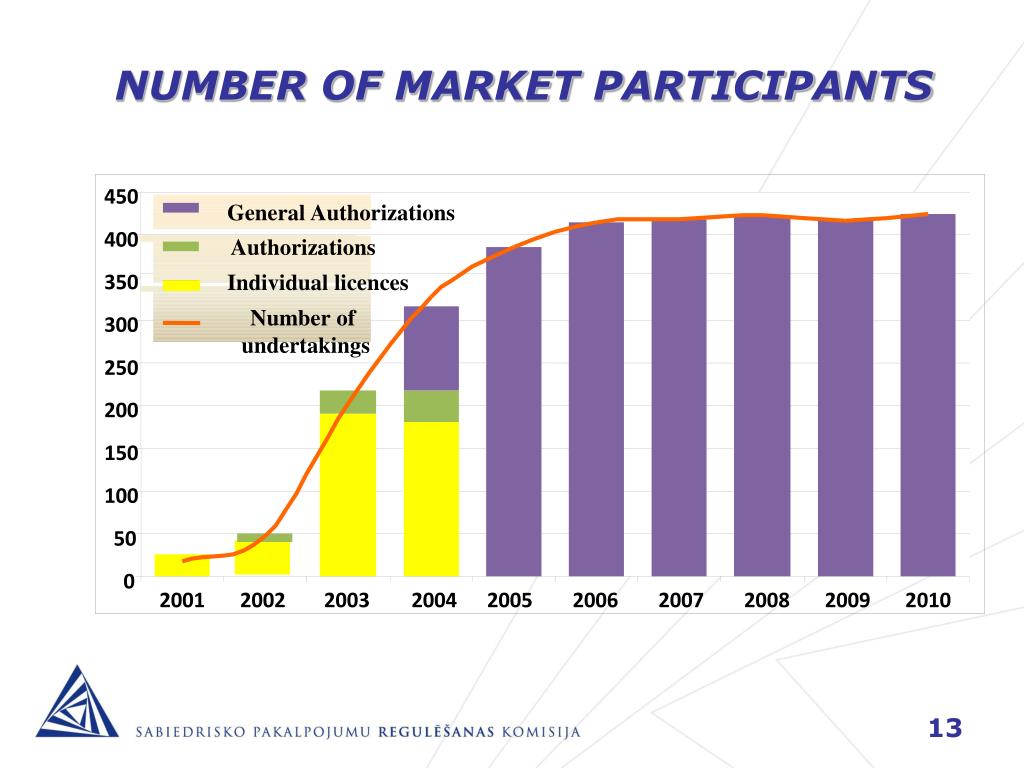 NUMBER OF MARKET PARTICIPANTS

450
400
350
300
250
200
150
100
50
0

General Authorizations
Authorizations
Individual licences
Number of undertakings

2001
2002
2003
2004
2005
2006
2007
2008
2009
2010

SABIEDRISKO PAKALPOJUMU REGULĒŠANAS KOMISIJA

13